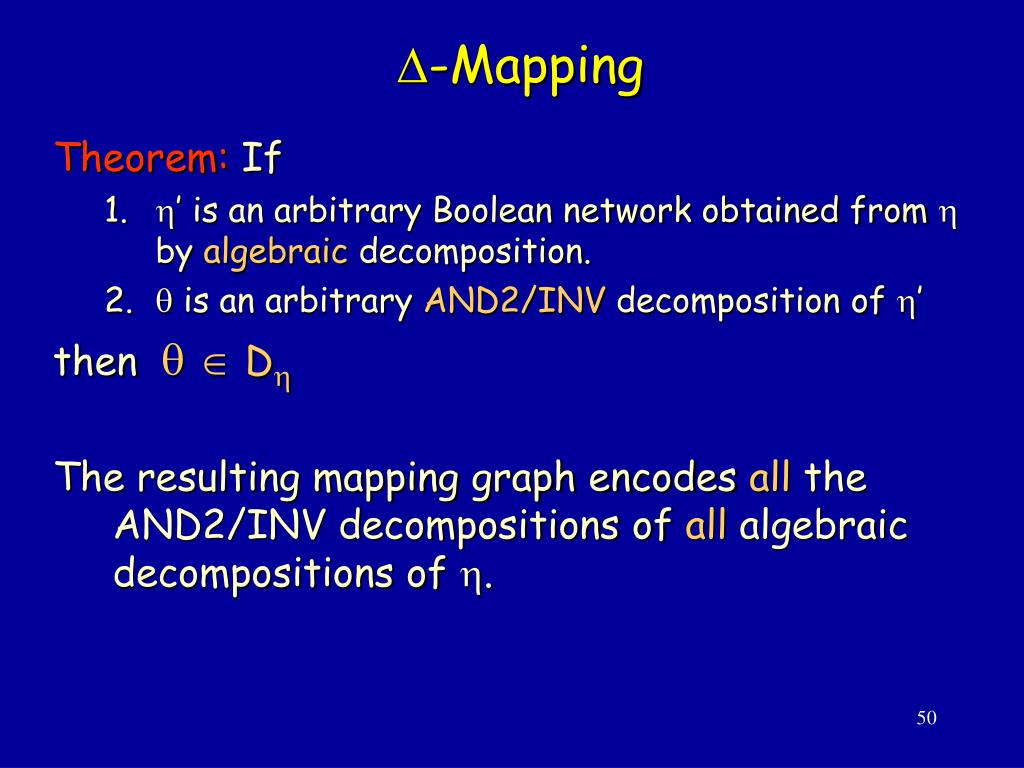 $\Delta$-Mapping

Theorem: If

1. $\eta'$ is an arbitrary Boolean network obtained from $\eta$ by algebraic decomposition.
2. $\theta$ is an arbitrary AND2/INV decomposition of $\eta'$

then $\theta \in D_\eta$

The resulting mapping graph encodes all the AND2/INV decompositions of all algebraic decompositions of $\eta$.

50